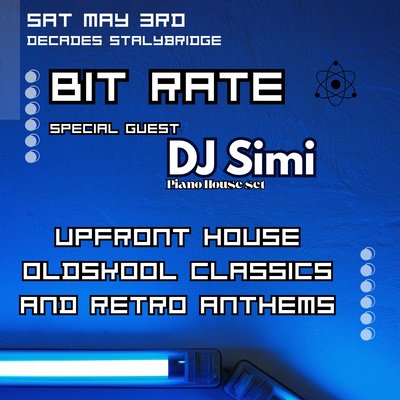 SAT MAY 3RD
DECADES STALYBRIDGE

BIT RATE

SPECIAL GUEST
DJ Simi
Piano House set

UPFRONT HOUSE
OLDSKOOL CLASSICS
AND RETRO ANTHEMS